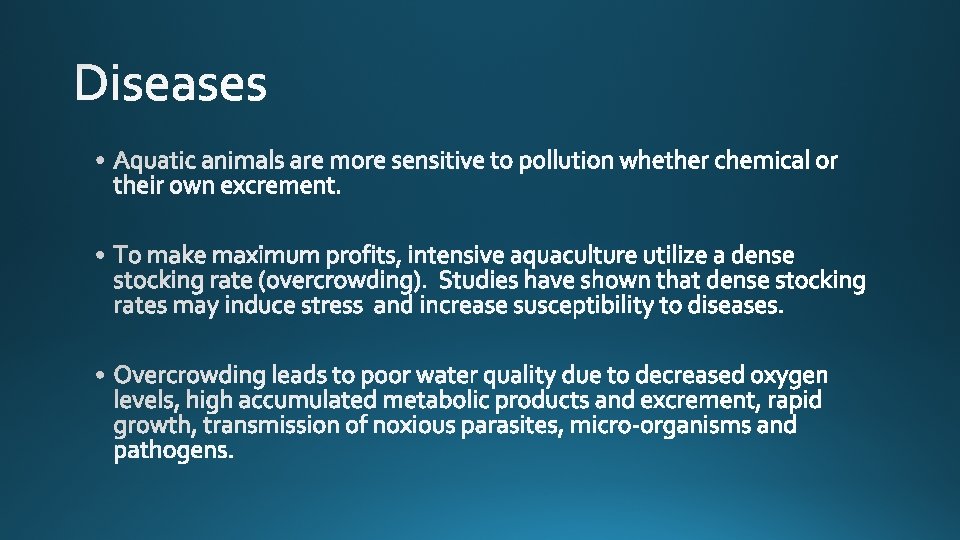 Diseases

• Aquatic animals are more sensitive to pollution whether chemical or their own excrement.

• To make maximum profits, intensive aquaculture utilize a dense stocking rate (overcrowding). Studies have shown that dense stocking rates may induce stress and increase susceptibility to diseases.

• Overcrowding leads to poor water quality due to decreased oxygen levels, high accumulated metabolic products and excrement, rapid growth, transmission of noxious parasites, micro-organisms and pathogens.